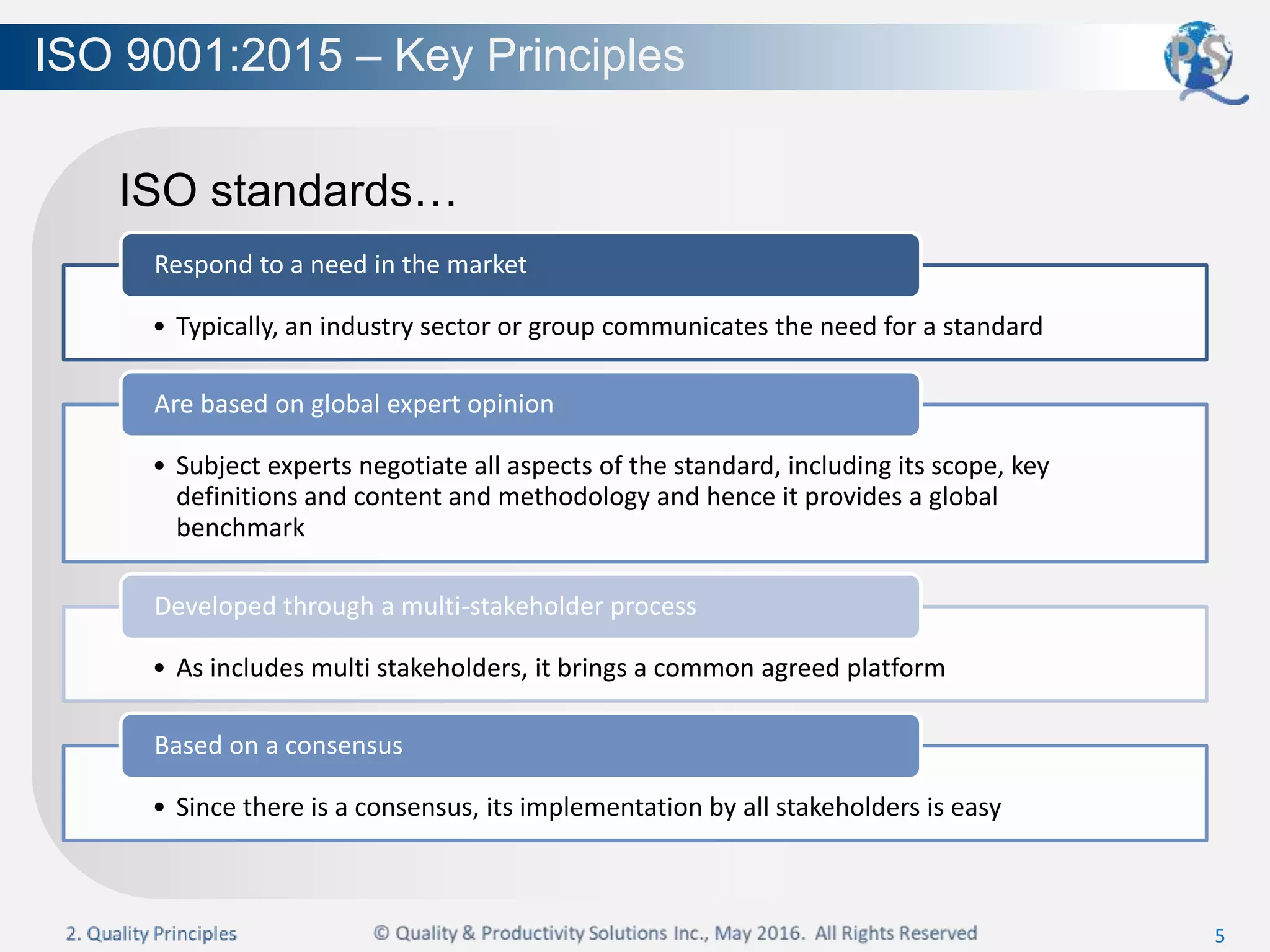 ISO 9001:2015 – Key Principles

PS

ISO standards…

Respond to a need in the market

• Typically, an industry sector or group communicates the need for a standard

Are based on global expert opinion

• Subject experts negotiate all aspects of the standard, including its scope, key definitions and content and methodology and hence it provides a global benchmark

Developed through a multi-stakeholder process

• As includes multi stakeholders, it brings a common agreed platform

Based on a consensus

• Since there is a consensus, its implementation by all stakeholders is easy

2. Quality Principles

© Quality & Productivity Solutions Inc., May 2016. All Rights Reserved

5